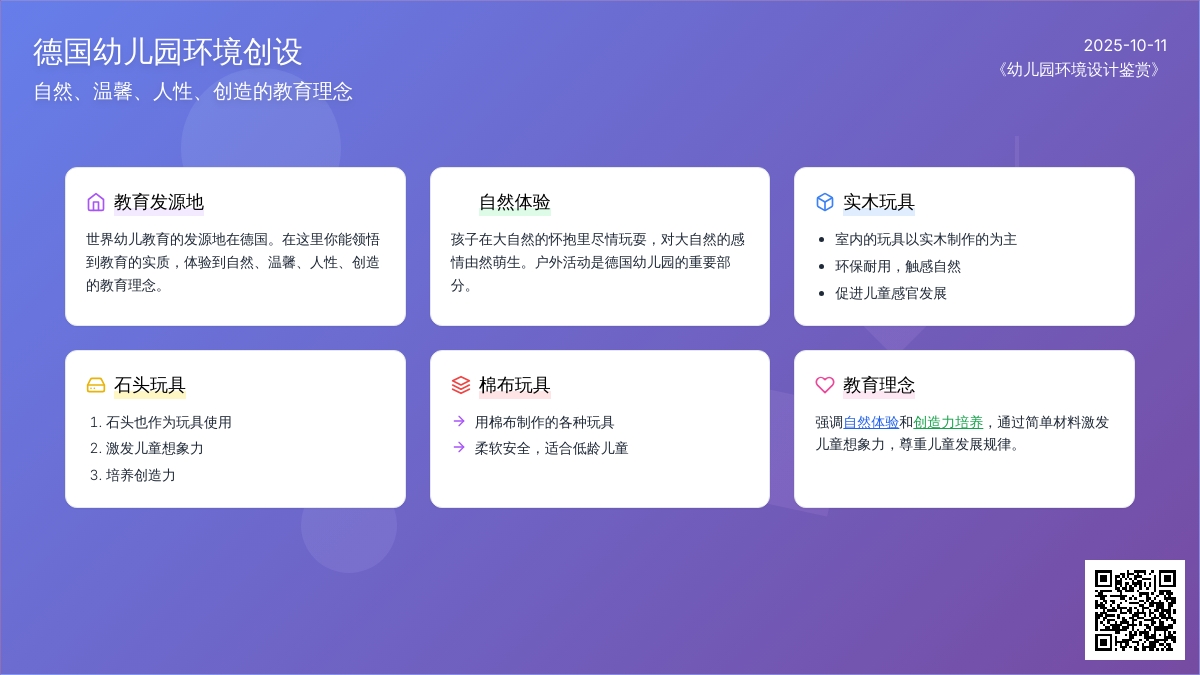 德国幼儿园环境创设
自然、温馨、人性、创造的教育理念

2025-10-11
《幼儿园环境设计鉴赏》

教育发源地
世界幼儿教育的发源地在德国。在这里你能领悟到教育的实质，体验到自然、温馨、人性、创造的教育理念。

自然体验
孩子在大自然的怀抱里尽情玩耍，对大自然的感情由然萌生。户外活动是德国幼儿园的重要部分。

实木玩具
- 室内的玩具以实木制作的为主
- 环保耐用，触感自然
- 促进儿童感官发展

石头玩具
1. 石头也作为玩具使用
2. 激发儿童想象力
3. 培养创造力

棉布玩具
→ 用棉布制作的各种玩具
→ 柔软安全，适合低龄儿童

教育理念
强调自然体验和创造力培养，通过简单材料激发儿童想象力，尊重儿童发展规律。